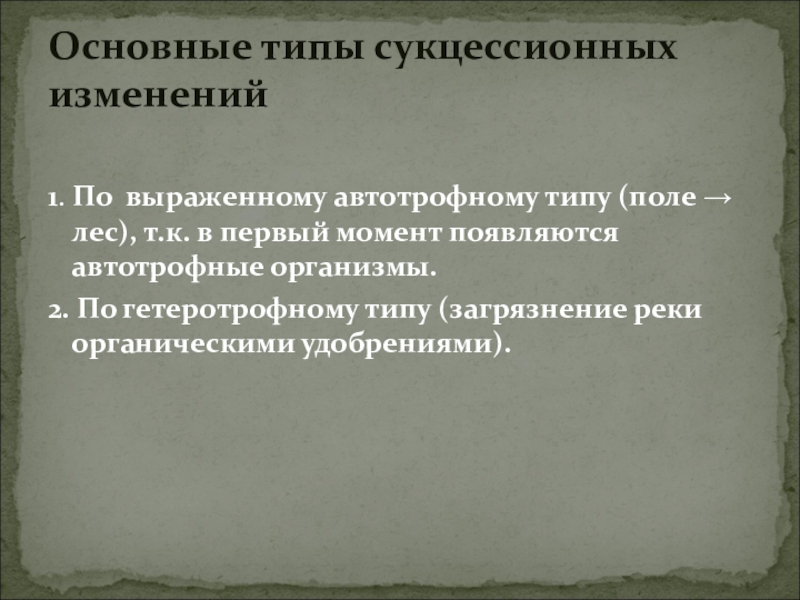 Основные типы сукцессионных изменений

1. По выраженному автотрофному типу (поле → лес), т.к. в первый момент появляются автотрофные организмы.

2. По гетеротрофному типу (загрязнение реки органическими удобрениями).